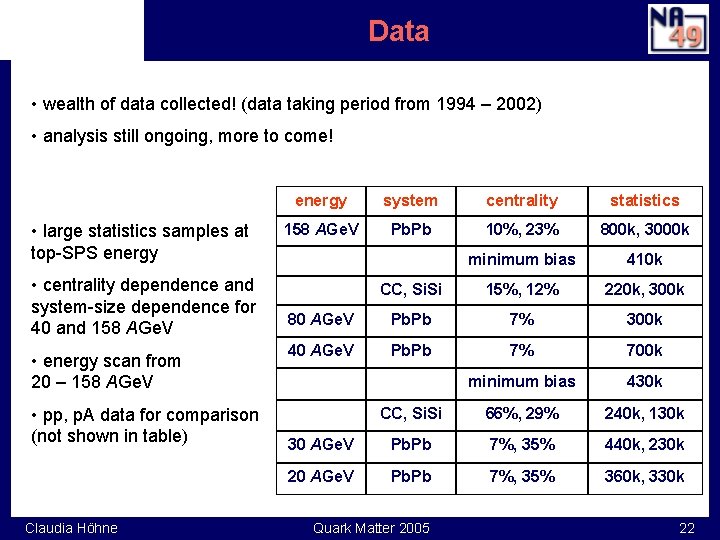 Data

NA 49

• wealth of data collected! (data taking period from 1994 – 2002)

• analysis still ongoing, more to come!

• large statistics samples at top-SPS energy

• centrality dependence and system-size dependence for 40 and 158 AGeV

• energy scan from 20 – 158 AGeV

• pp, pA data for comparison (not shown in table)

| energy | system | centrality | statistics |
|---|---|---|---|
| 158 AGeV | PbPb | 10%, 23% | 800k, 3000k |
| | | minimum bias | 410k |
| | CC, SiSi | 15%, 12% | 220k, 300k |
| 80 AGeV | PbPb | 7% | 300k |
| 40 AGeV | PbPb | 7% | 700k |
| | | minimum bias | 430k |
| | CC, SiSi | 66%, 29% | 240k, 130k |
| 30 AGeV | PbPb | 7%, 35% | 440k, 230k |
| 20 AGeV | PbPb | 7%, 35% | 360k, 330k |

Claudia Höhne Quark Matter 2005 22